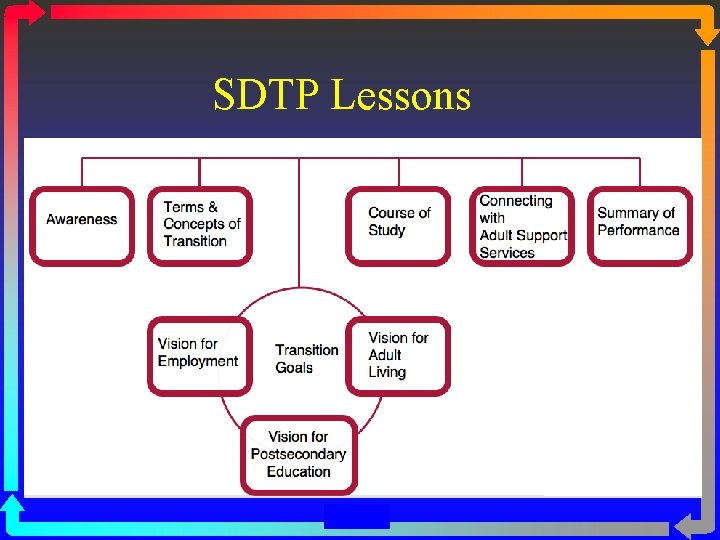 SDTP Lessons

Awareness

Terms & Concepts of Transition

Course of Study

Connecting with Adult Support Services

Summary of Performance

Vision for Employment

Transition Goals

Vision for Adult Living

Vision for Postsecondary Education